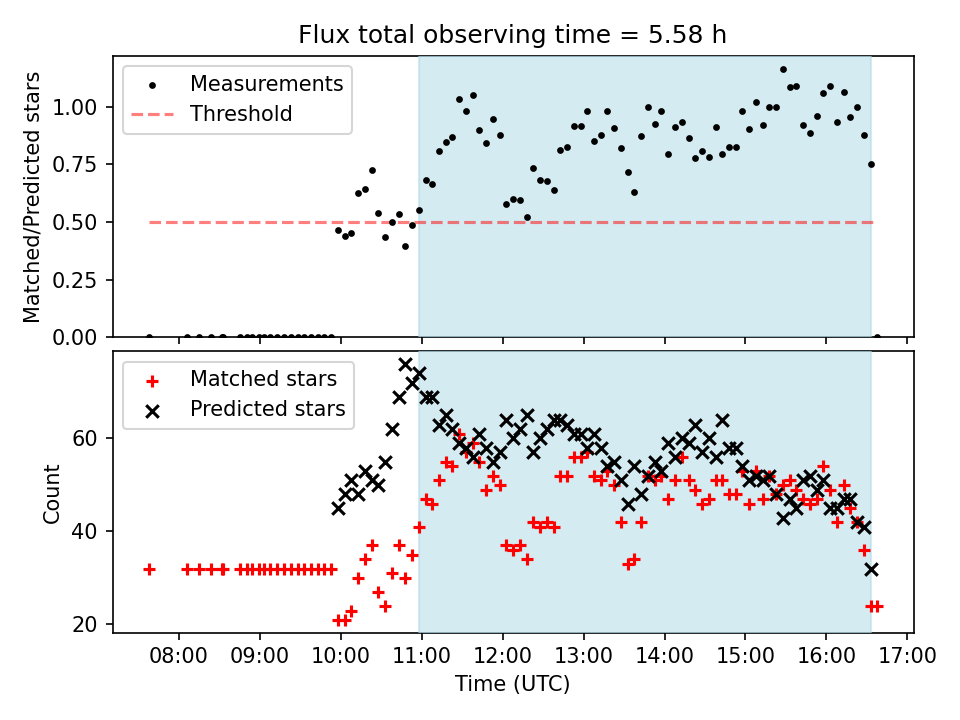 Flux total observing time = 5.58 h

Measurements
Threshold

Matched/Predicted stars

1.00
0.75
0.50
0.25
0.00

Matched stars
Predicted stars

Count

60
40
20

08:00 09:00 10:00 11:00 12:00 13:00 14:00 15:00 16:00 17:00

Time (UTC)